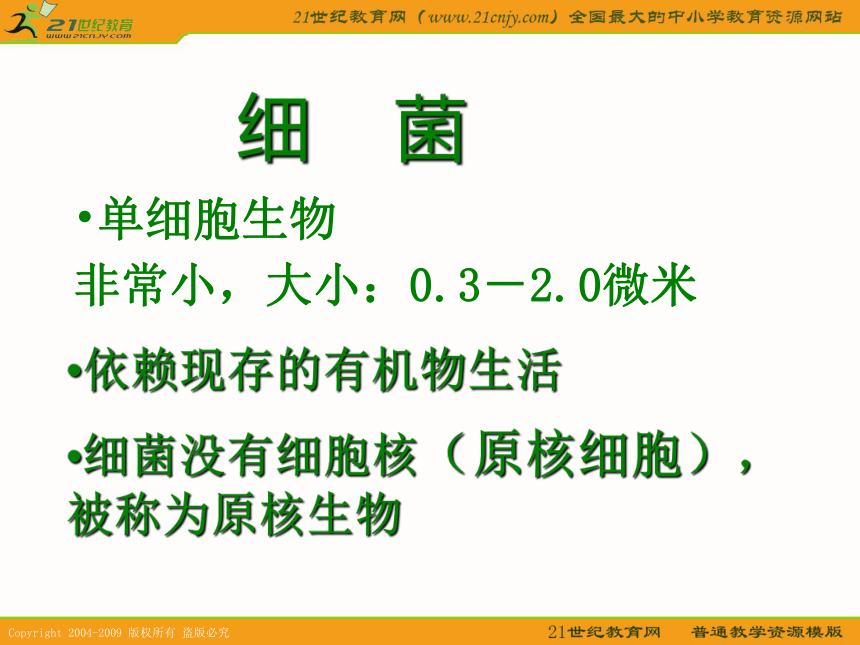 21世纪教育
www.21cnjy.com

21世纪教育网（www.21cnjy.com）全国最大的中小学教育资源网站

细　菌

•单细胞生物
非常小，大小：0.3－2.0微米

•依赖现存的有机物生活

•细菌没有细胞核（原核细胞），被称为原核生物

Copyright 2004-2009 版权所有 盗版必究

21世纪教育网　普通教学资源模版